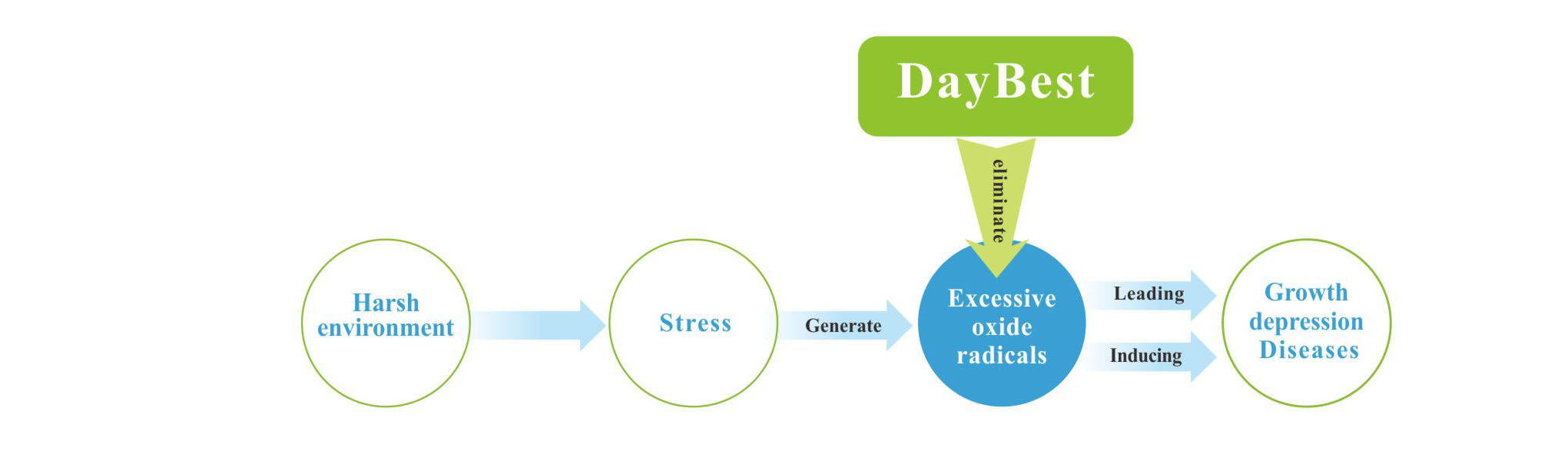 DayBest

eliminate

Harsh environment

Stress

Generate

Excessive oxide radicals

Leading

Inducing

Growth depression Diseases